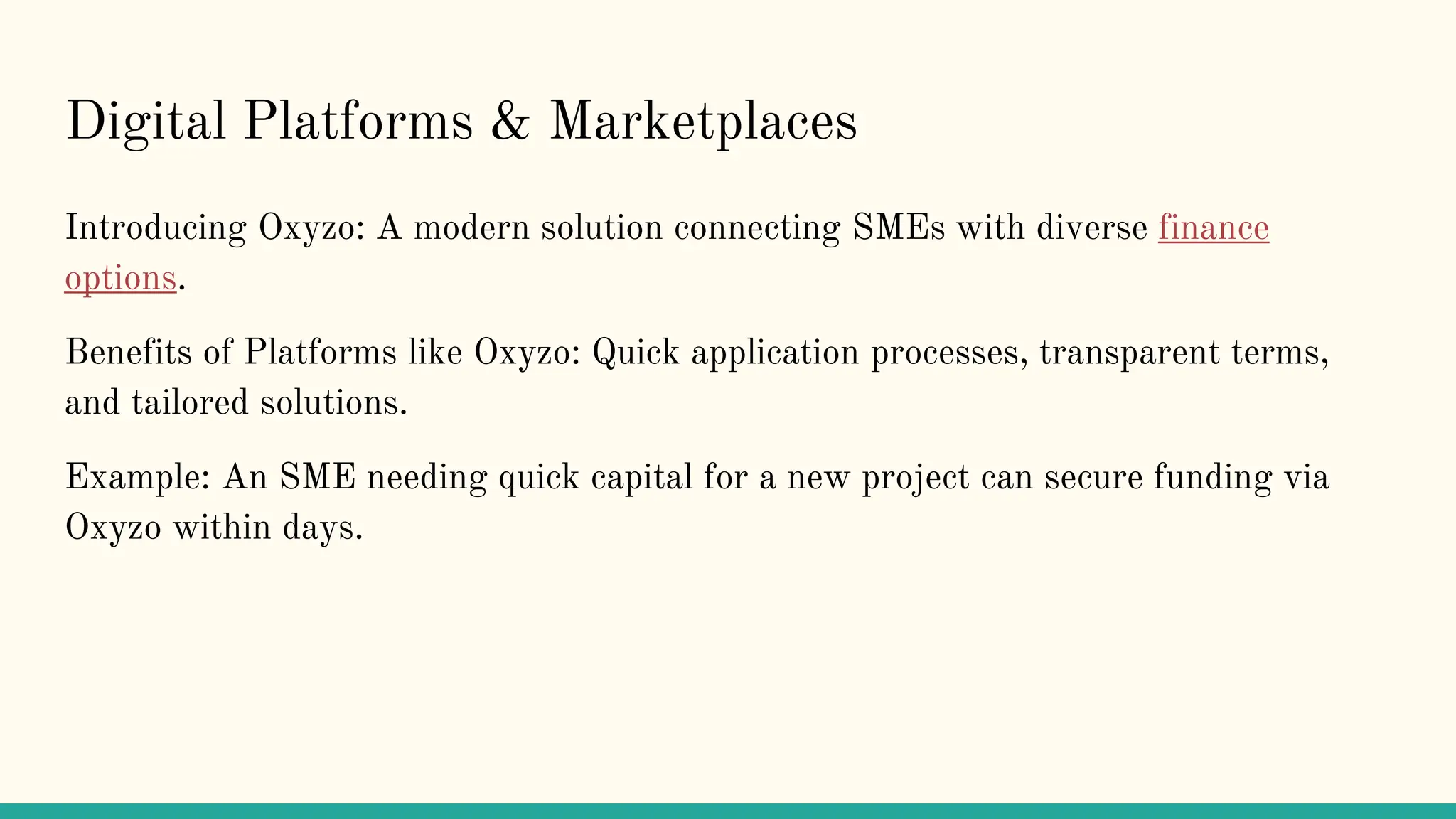 Digital Platforms & Marketplaces

Introducing Oxyzo: A modern solution connecting SMEs with diverse finance options.

Benefits of Platforms like Oxyzo: Quick application processes, transparent terms, and tailored solutions.

Example: An SME needing quick capital for a new project can secure funding via Oxyzo within days.